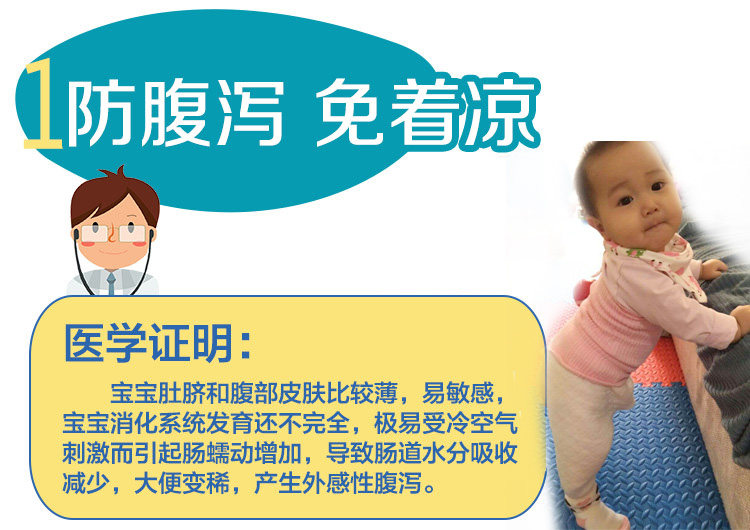 1 防腹泻 免着凉

医学证明：

宝宝肚脐和腹部皮肤比较薄，易敏感，宝宝消化系统发育还不完全，极易受冷空气刺激而引起肠蠕动增加，导致肠道水分吸收减少，大便变稀，产生外感性腹泻。